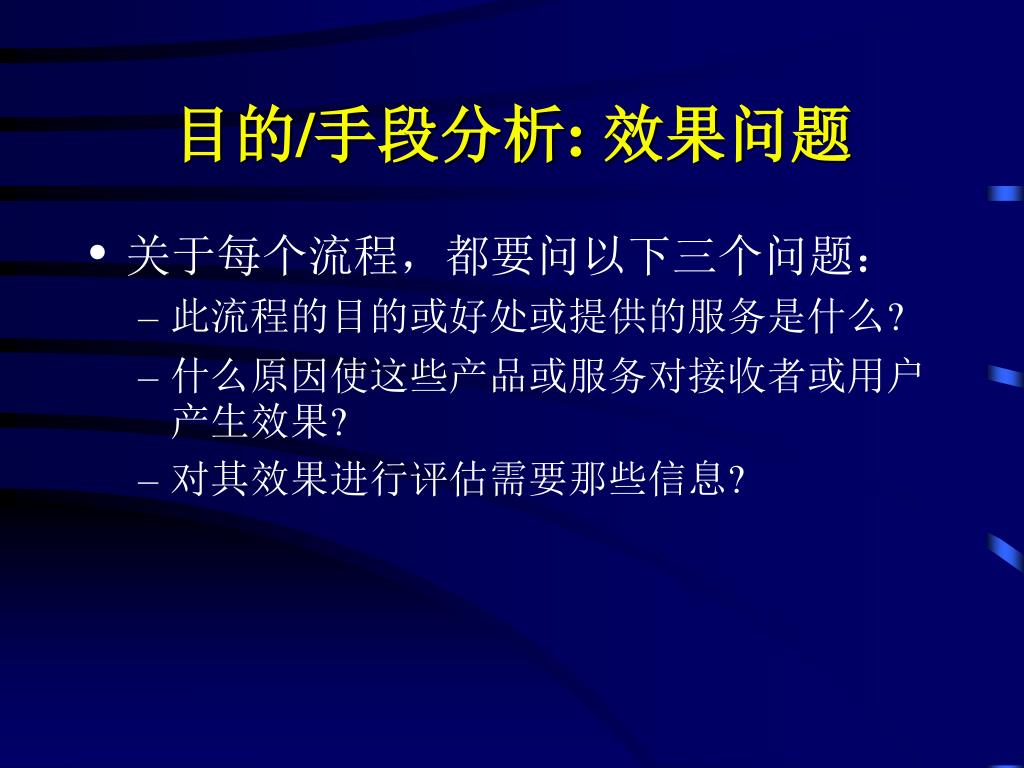 目的/手段分析: 效果问题

• 关于每个流程，都要问以下三个问题：
  – 此流程的目的或好处或提供的服务是什么?
  – 什么原因使这些产品或服务对接收者或用户产生效果?
  – 对其效果进行评估需要那些信息?